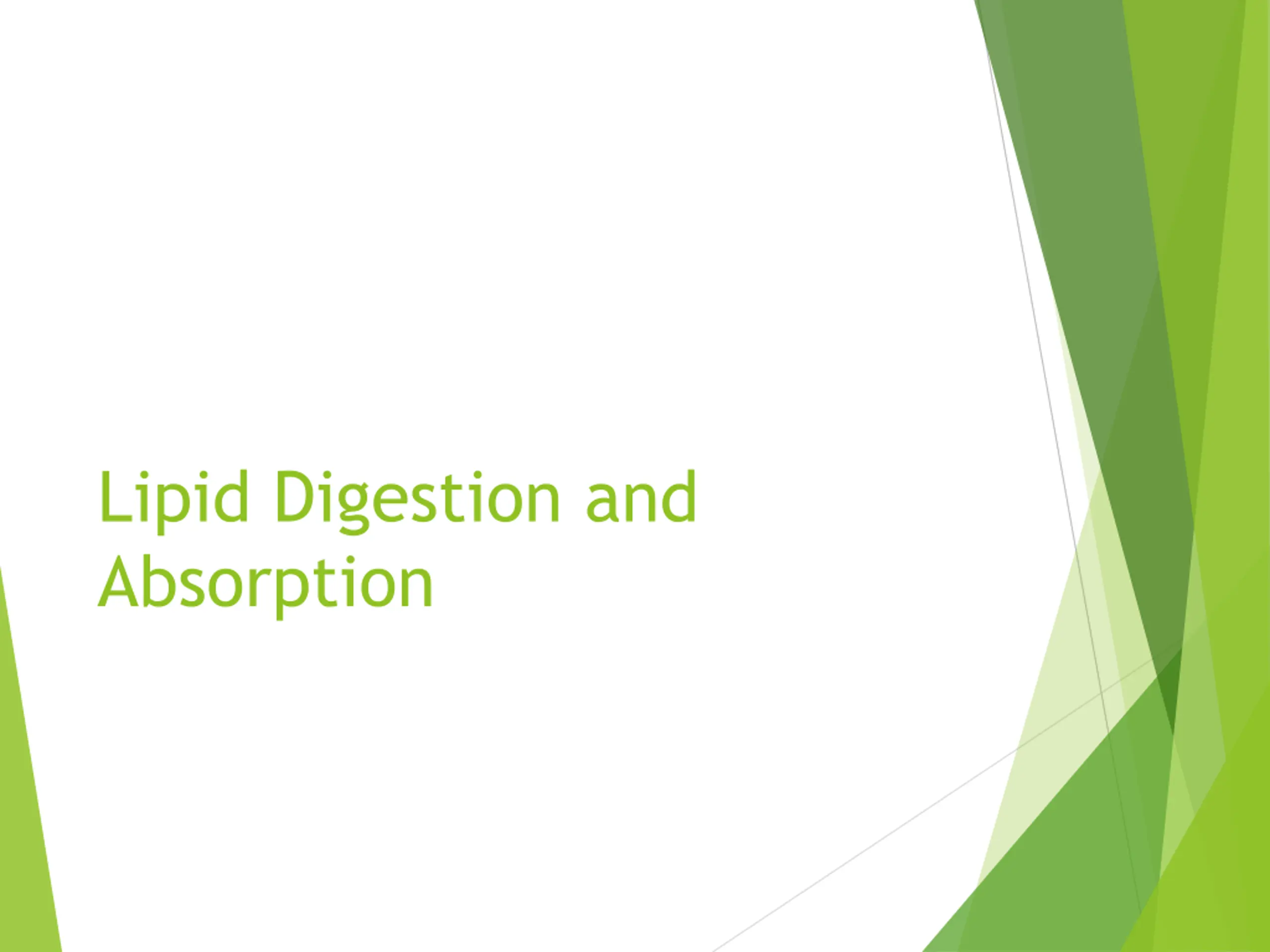 Lipid Digestion and Absorption